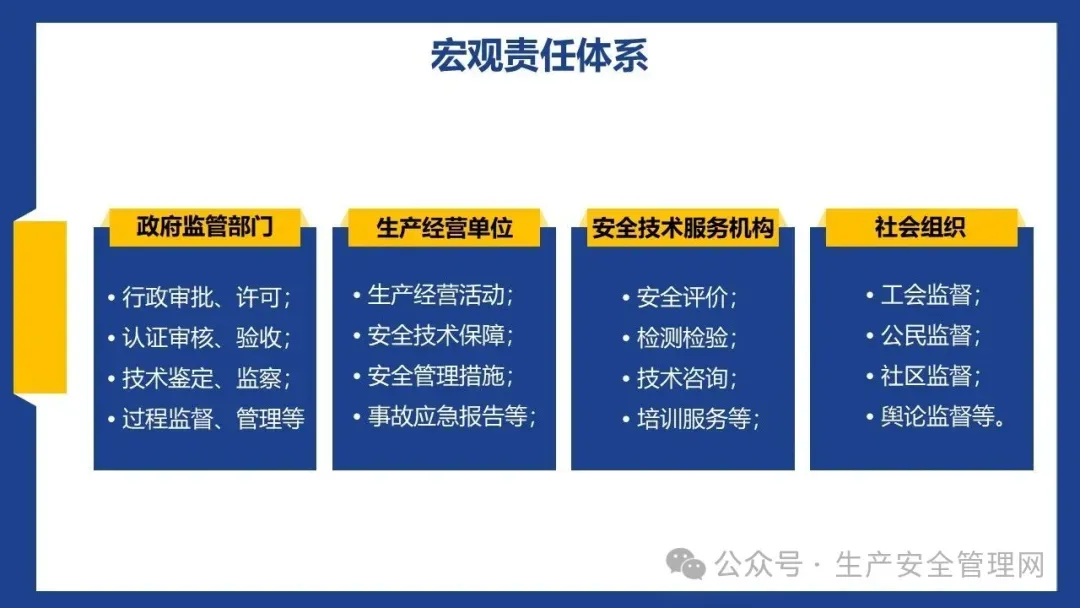 宏观责任体系

政府监管部门

• 行政审批、许可；
• 认证审核、验收；
• 技术鉴定、监察；
• 过程监督、管理等

生产经营单位

• 生产经营活动；
• 安全技术保障；
• 安全管理措施；
• 事故应急报告等；

安全技术服务机构

• 安全评价；
• 检测检验；
• 技术咨询；
• 培训服务等；

社会组织

• 工会监督；
• 公民监督；
• 社区监督；
• 舆论监督等。

公众号 · 生产安全管理网